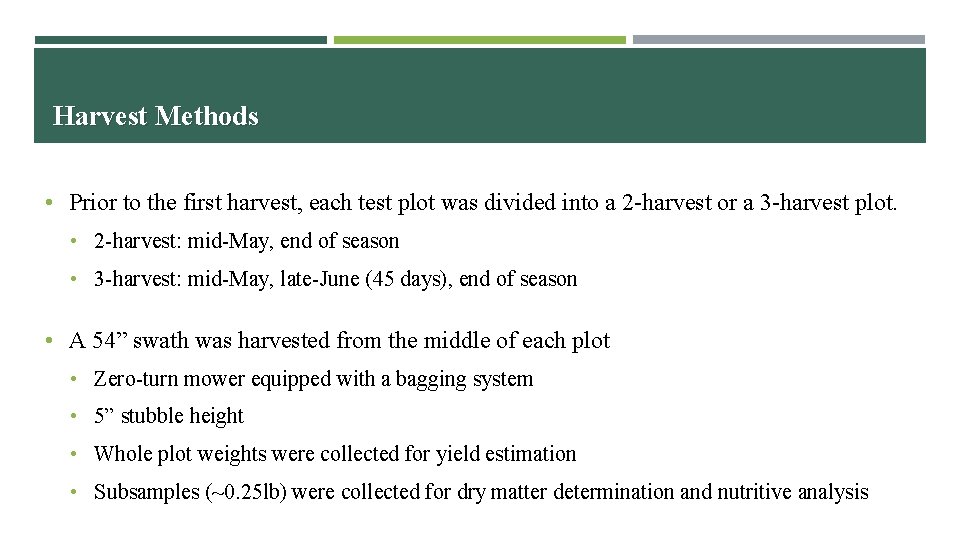 Harvest Methods

• Prior to the first harvest, each test plot was divided into a 2-harvest or a 3-harvest plot.

• 2-harvest: mid-May, end of season

• 3-harvest: mid-May, late-June (45 days), end of season

• A 54” swath was harvested from the middle of each plot

• Zero-turn mower equipped with a bagging system

• 5” stubble height

• Whole plot weights were collected for yield estimation

• Subsamples (~0.25lb) were collected for dry matter determination and nutritive analysis